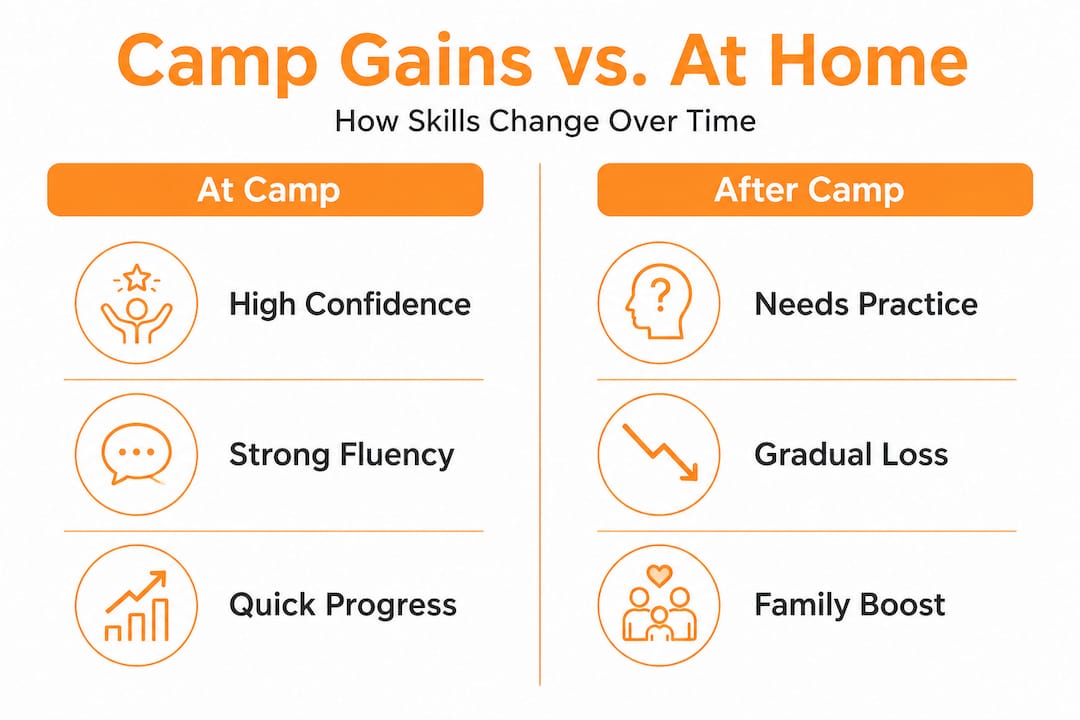 Camp Gains vs. At Home

How Skills Change Over Time

At Camp

High Confidence

Strong Fluency

Quick Progress

After Camp

Needs Practice

Gradual Loss

Family Boost